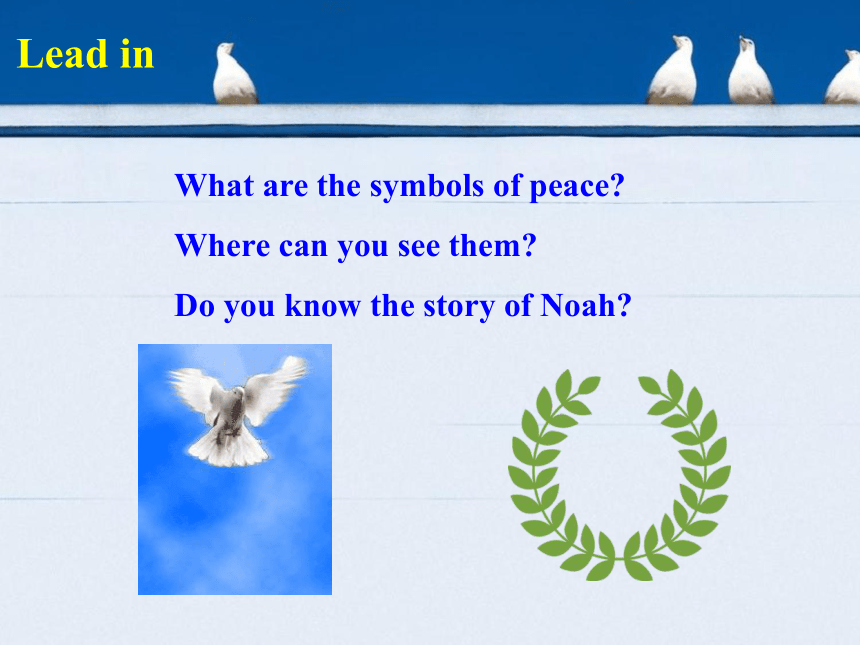 Lead in

What are the symbols of peace?

Where can you see them?

Do you know the story of Noah?